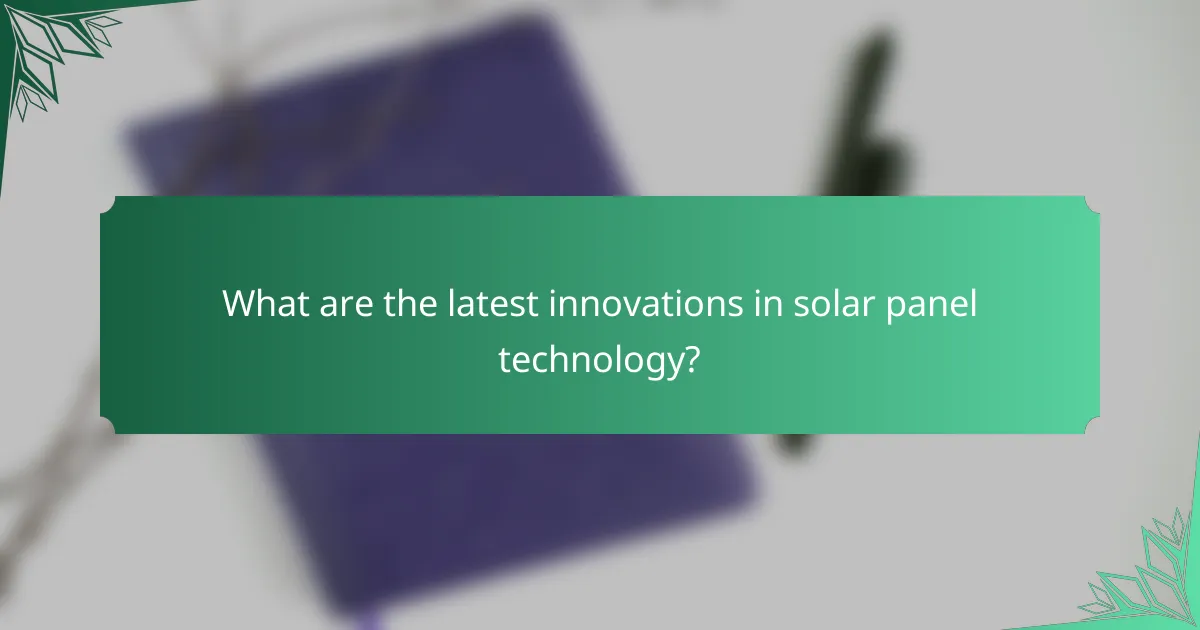 What are the latest innovations in solar panel technology?